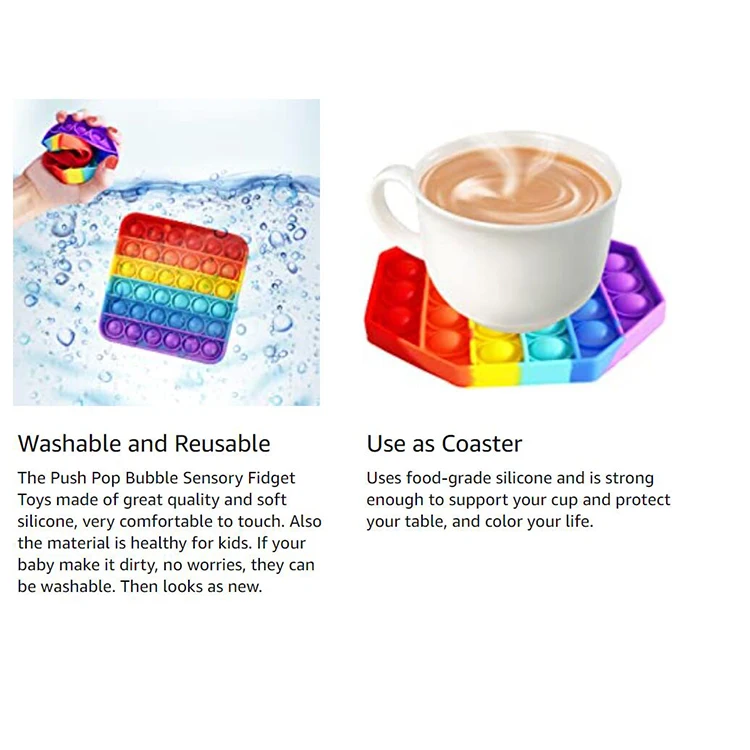 Washable and Reusable

The Push Pop Bubble Sensory Fidget Toys made of great quality and soft silicone, very comfortable to touch. Also the material is healthy for kids. If your baby make it dirty, no worries, they can be washable. Then looks as new.

Use as Coaster

Uses food-grade silicone and is strong enough to support your cup and protect your table, and color your life.